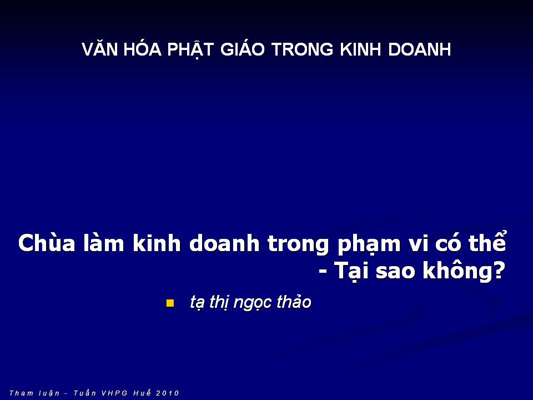 VĂN HÓA PHẬT GIÁO TRONG KINH DOANH

Chùa làm kinh doanh trong phạm vi có thể - Tại sao không?

tạ thị ngọc thảo

Tham luận - Tuần VHPG Huế 2010